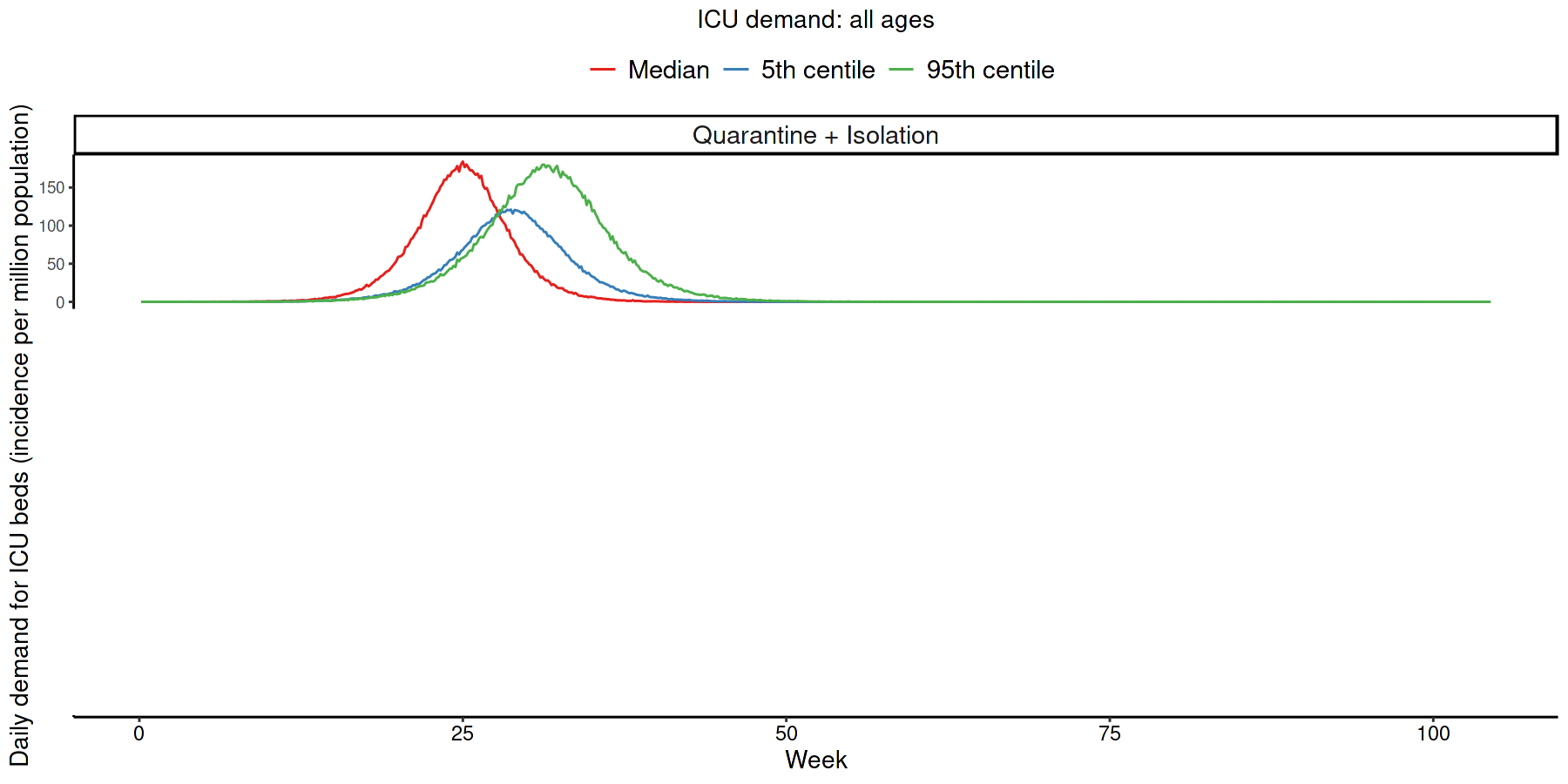 ICU demand: all ages

Median 5th centile 95th centile

Quarantine + Isolation

Daily demand for ICU beds (incidence per million population)

150
100
50
0

0
25
50
75
100

Week